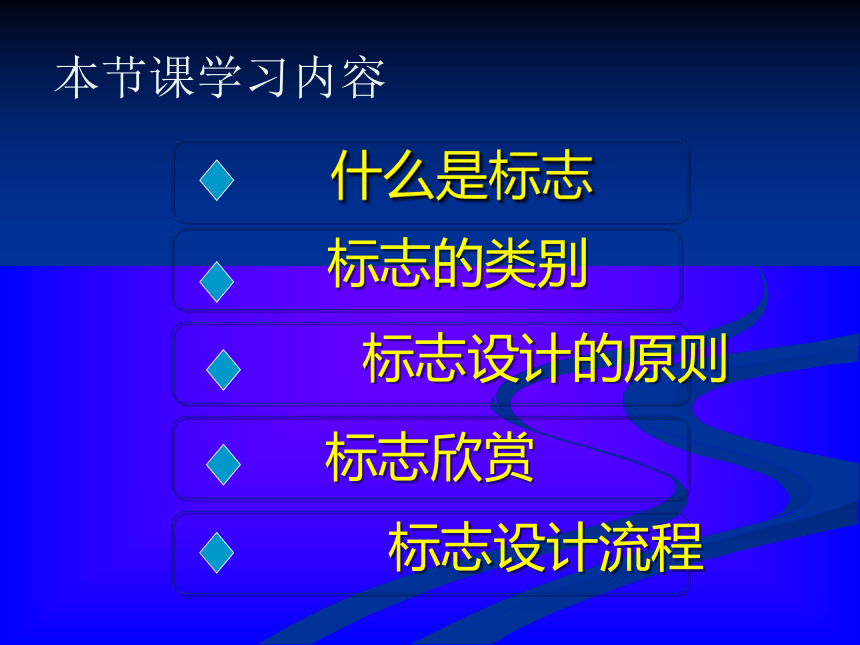 本节课学习内容

什么是标志

标志的类别

标志设计的原则

标志欣赏

标志设计流程